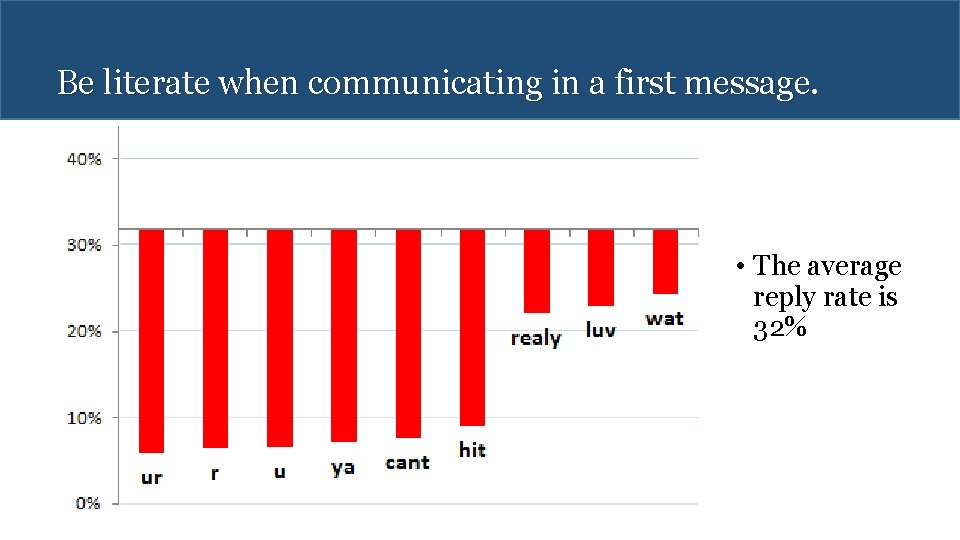 Be literate when communicating in a first message.

40%
30%
20%
10%
0%

ur
r
u
ya
cant
hit
realy
luv
wat

• The average reply rate is 32%